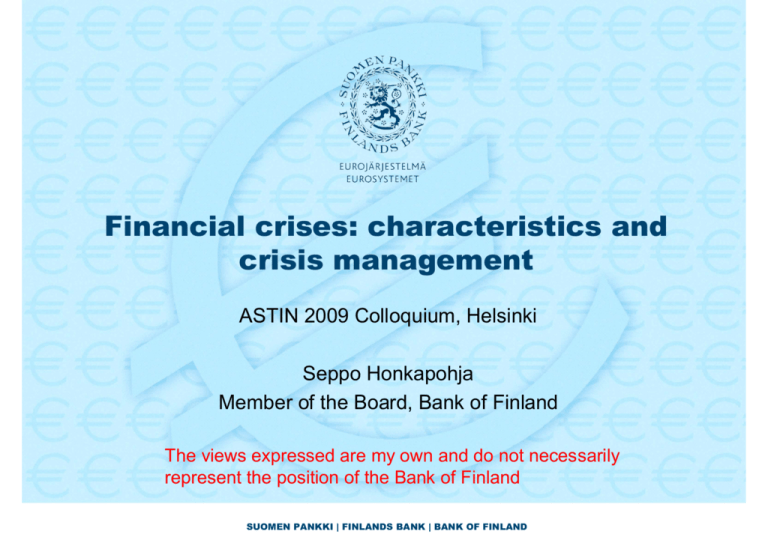 SUOMEN PANKKI FINLANDS BANK

EUROJÄRJESTELMÄ
EUROSYSTEMET

Financial crises: characteristics and crisis management

ASTIN 2009 Colloquium, Helsinki

Seppo Honkapohja
Member of the Board, Bank of Finland

The views expressed are my own and do not necessarily represent the position of the Bank of Finland

SUOMEN PANKKI | FINLANDS BANK | BANK OF FINLAND